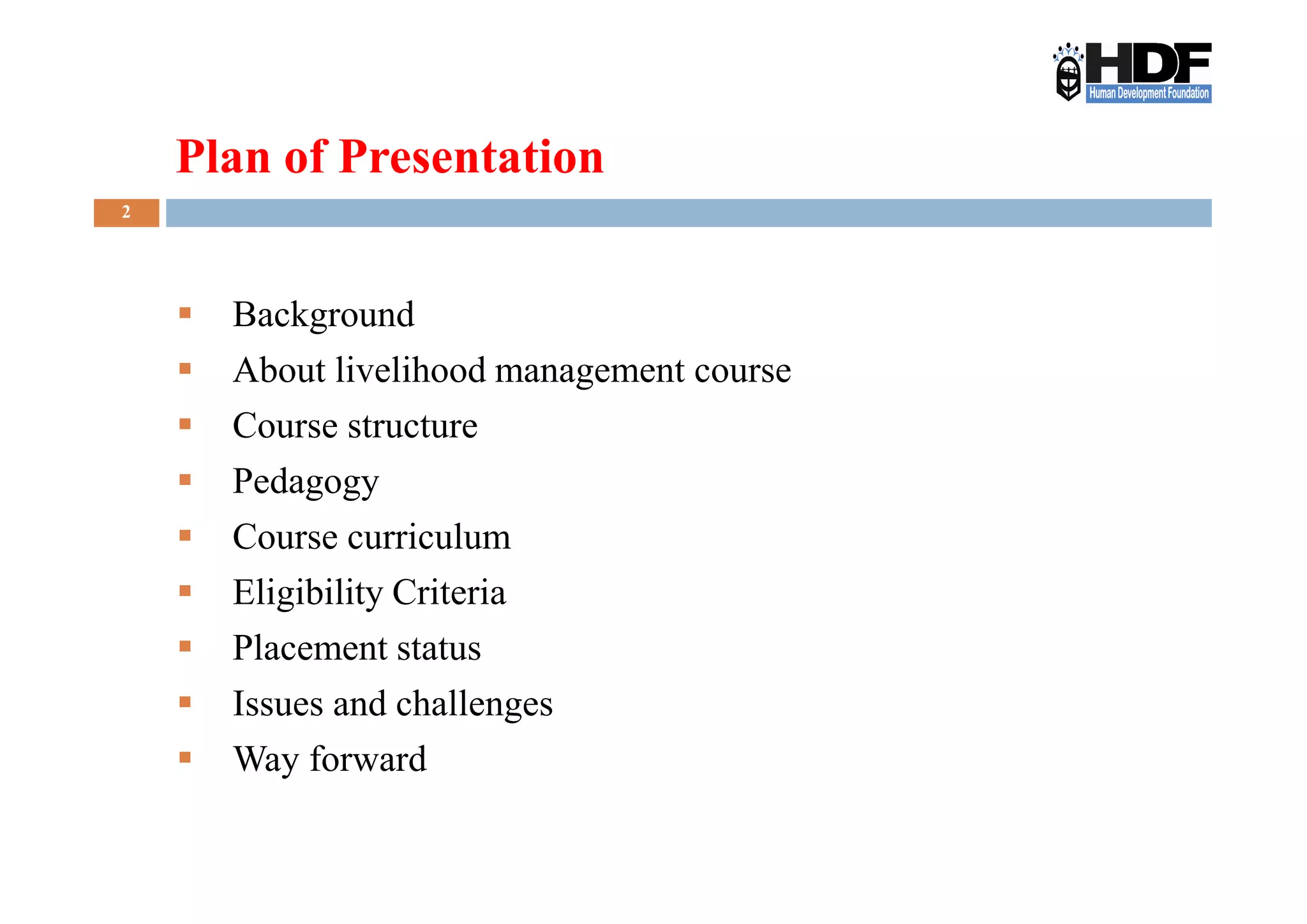 HDF
Human Development Foundation

Plan of Presentation

2

- Background
- About livelihood management course
- Course structure
- Pedagogy
- Course curriculum
- Eligibility Criteria
- Placement status
- Issues and challenges
- Way forward